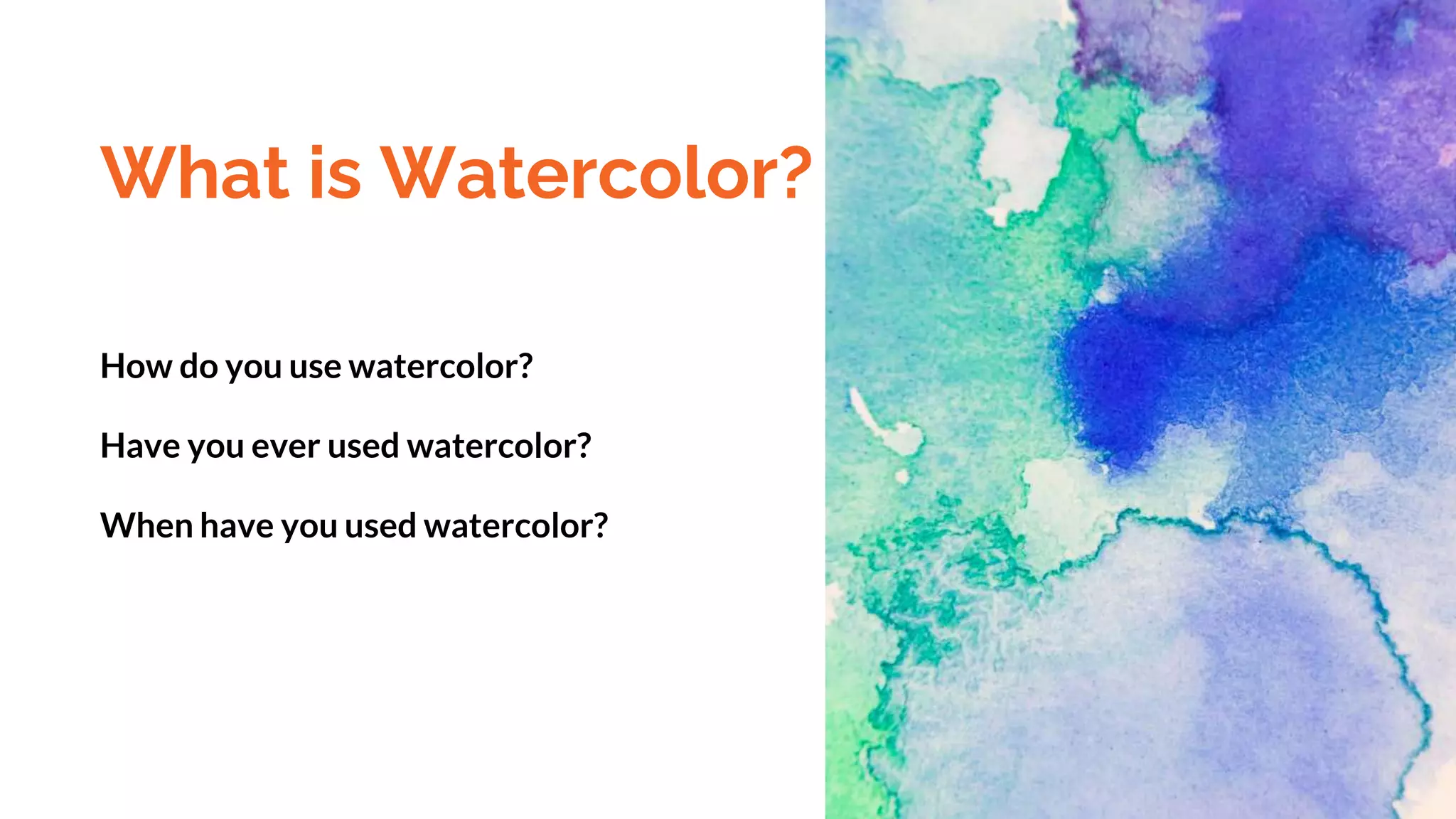 What is Watercolor?

How do you use watercolor?

Have you ever used watercolor?

When have you used watercolor?